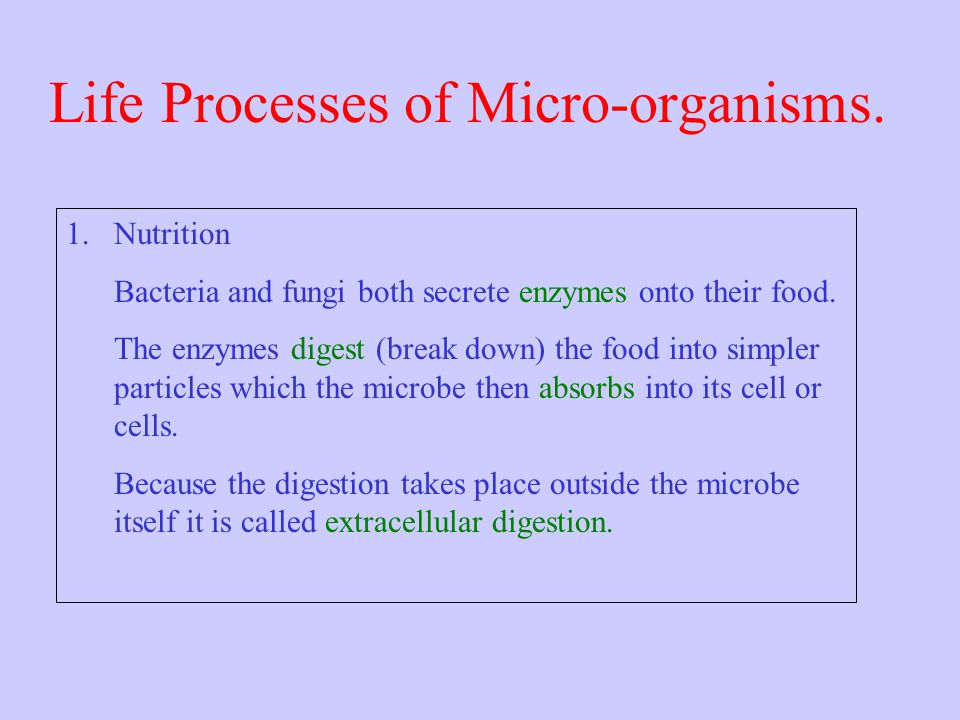 Life Processes of Micro-organisms.

1. Nutrition

Bacteria and fungi both secrete enzymes onto their food.

The enzymes digest (break down) the food into simpler particles which the microbe then absorbs into its cell or cells.

Because the digestion takes place outside the microbe itself it is called extracellular digestion.